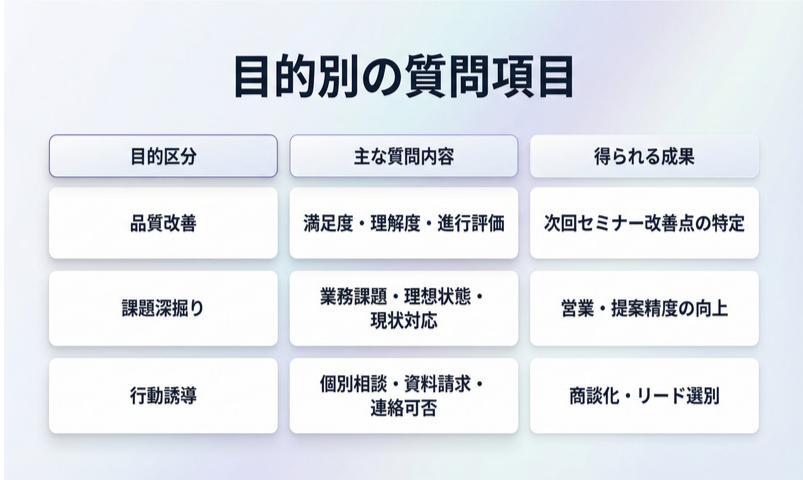 目的別の質問項目

| 目的区分 | 主な質問内容 | 得られる成果 |
|---|---|---|
| 品質改善 | 満足度・理解度・進行評価 | 次回セミナー改善点の特定 |
| 課題深掘り | 業務課題・理想状態・現状対応 | 営業・提案精度の向上 |
| 行動誘導 | 個別相談・資料請求・連絡可否 | 商談化・リード選別 |